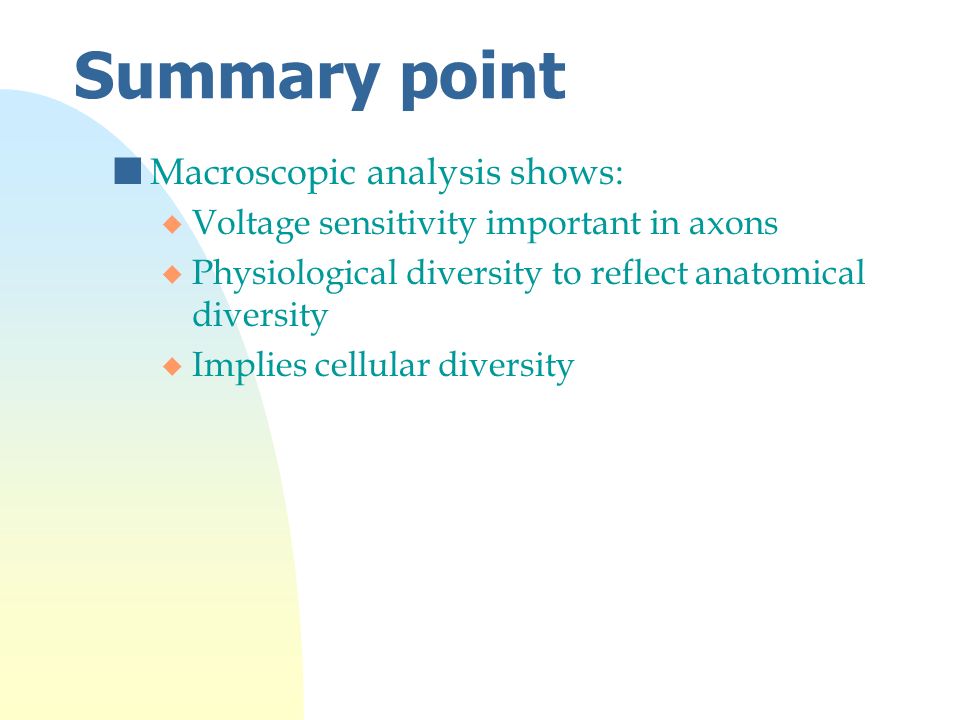 Summary point

Macroscopic analysis shows:

Voltage sensitivity important in axons

Physiological diversity to reflect anatomical diversity

Implies cellular diversity